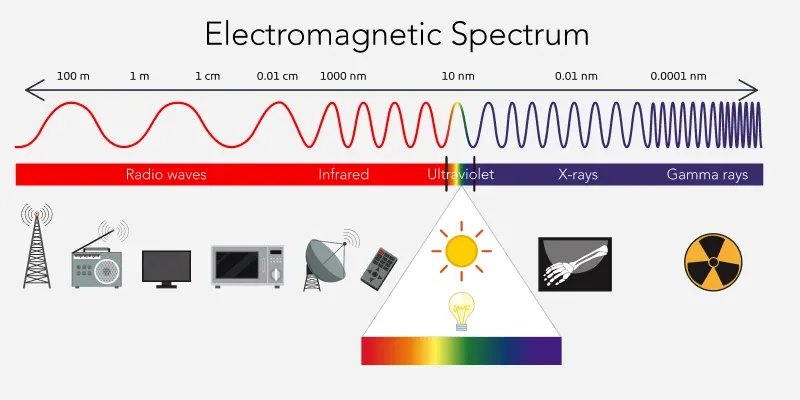 Electromagnetic Spectrum

100 m 1 m 1 cm 0.01 cm 1000 nm 10 nm 0.01 nm 0.0001 nm

Radio waves Infrared Ultraviolet X-rays Gamma rays